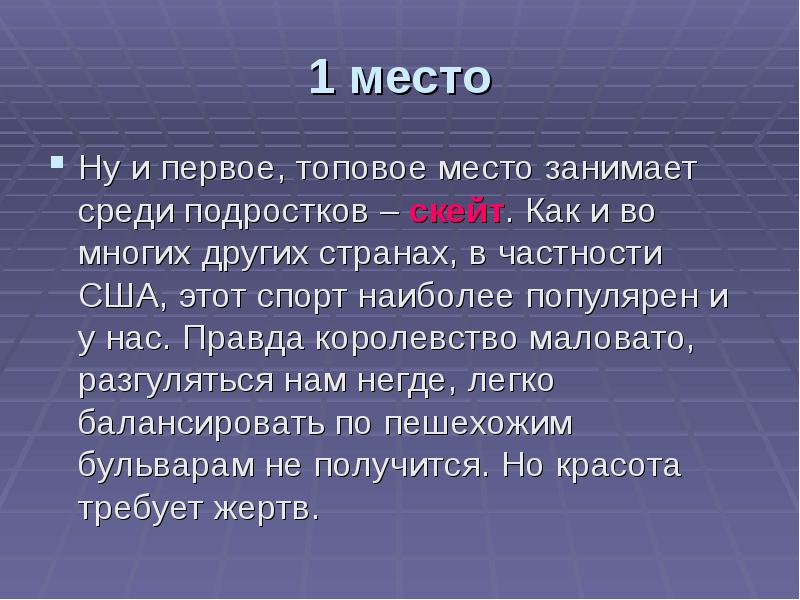 1 место

Ну и первое, топовое место занимает среди подростков – скейт. Как и во многих других странах, в частности США, этот спорт наиболее популярен и у нас. Правда королевство маловато, разгуляться нам негде, легко балансировать по пешехожим бульварам не получится. Но красота требует жертв.